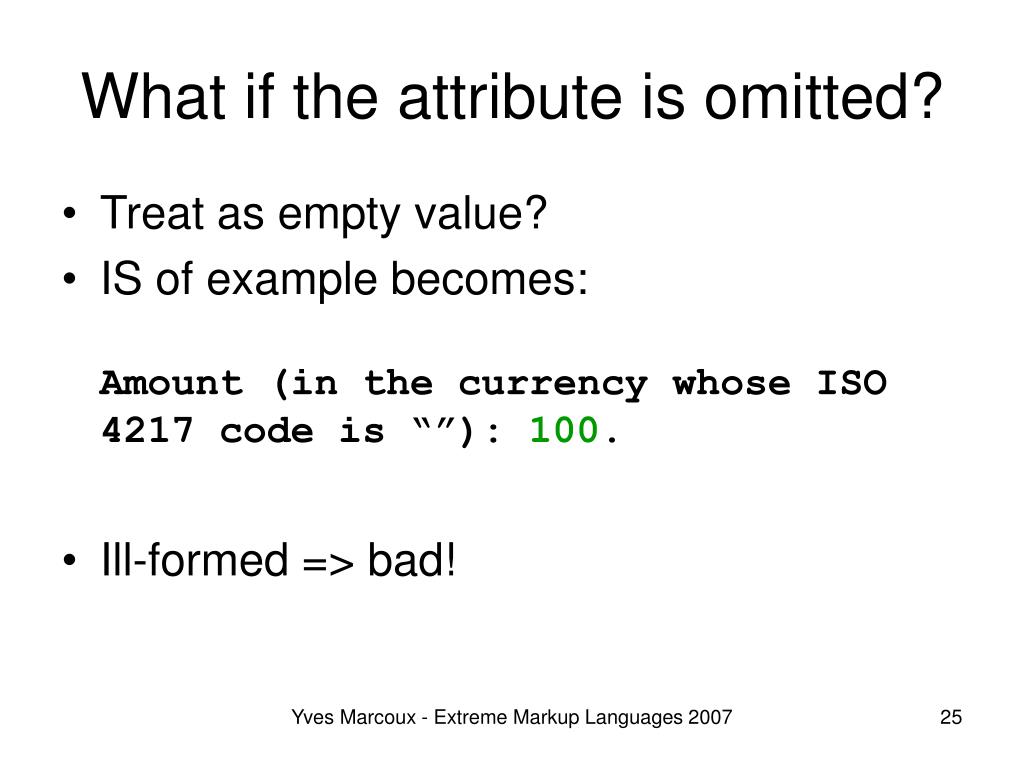 What if the attribute is omitted?

• Treat as empty value?
• IS of example becomes:

Amount (in the currency whose ISO 4217 code is “”): 100.

• Ill-formed => bad!

Yves Marcoux - Extreme Markup Languages 2007

25